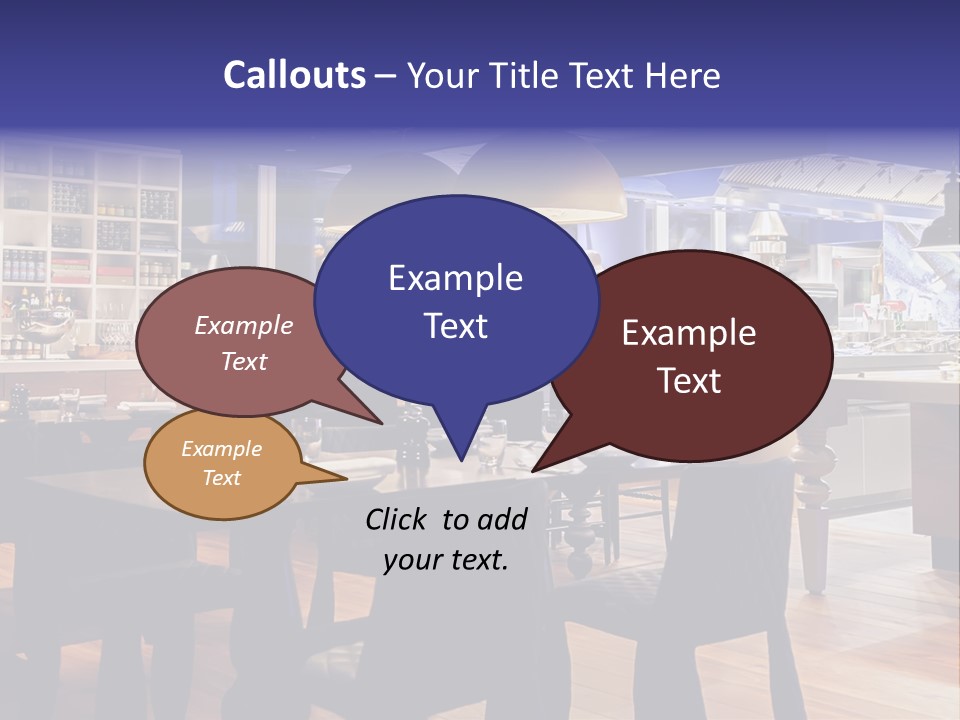 Callouts – Your Title Text Here

Example Text

Example Text

Example Text

Example Text

Click to add your text.